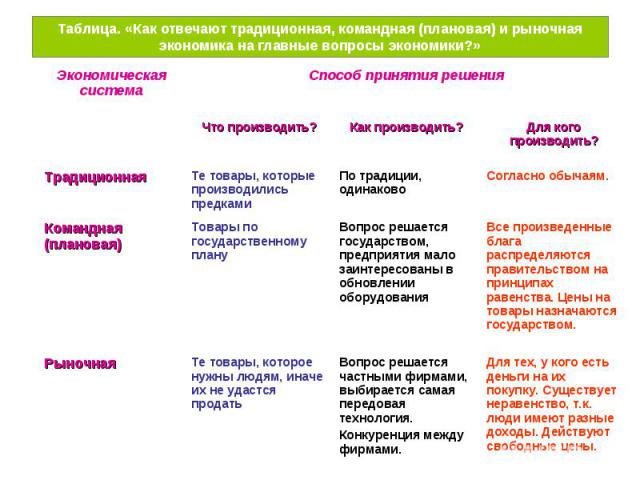 Таблица. «Как отвечают традиционная, командная (плановая) и рыночная экономика на главные вопросы экономики?»

| Экономическая система | Способ принятия решения | | |
|---|---|---|---|
| | Что производить? | Как производить? | Для кого производить? |
| Традиционная | Те товары, которые производились предками | По традиции, одинаково | Согласно обычаям. |
| Командная (плановая) | Товары по государственному плану | Вопрос решается государством, предприятия мало заинтересованы в обновлении оборудования | Все произведенные блага распределяются правительством на принципах равенства. Цены на товары назначаются государством. |
| Рыночная | Те товары, которое нужны людям, иначе их не удастся продать | Вопрос решается частными фирмами, выбирается самая передовая технология. Конкуренция между фирмами. | Для тех, у кого есть деньги на их покупку. Существует неравенство, т.к. люди имеют разные доходы. Действуют свободные цены. |